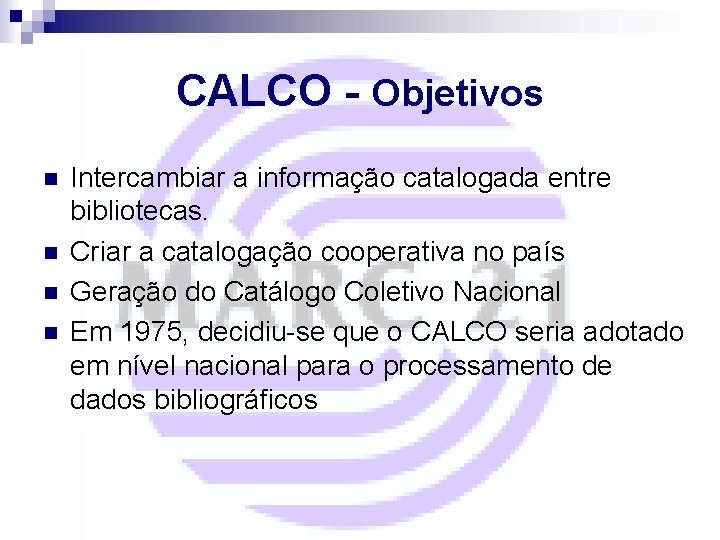 CALCO - Objetivos

Intercambiar a informação catalogada entre bibliotecas.

Criar a catalogação cooperativa no país

Geração do Catálogo Coletivo Nacional

Em 1975, decidiu-se que o CALCO seria adotado em nível nacional para o processamento de dados bibliográficos

MARC 21